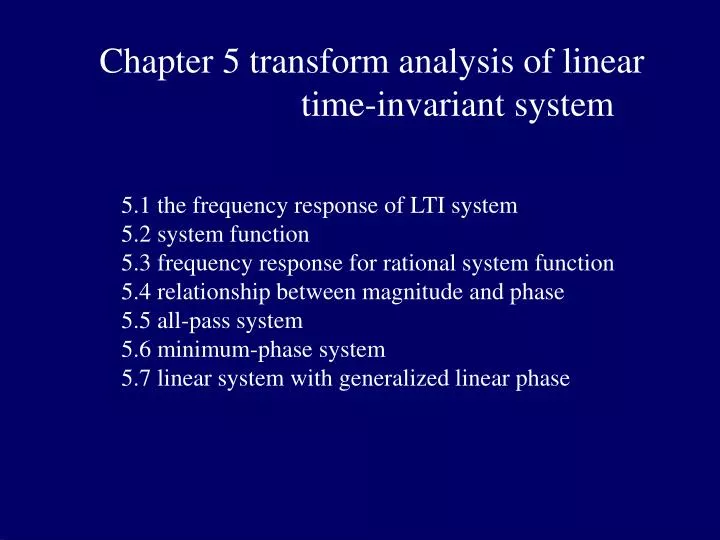 Chapter 5 transform analysis of linear time-invariant system

5.1 the frequency response of LTI system
5.2 system function
5.3 frequency response for rational system function
5.4 relationship between magnitude and phase
5.5 all-pass system
5.6 minimum-phase system
5.7 linear system with generalized linear phase